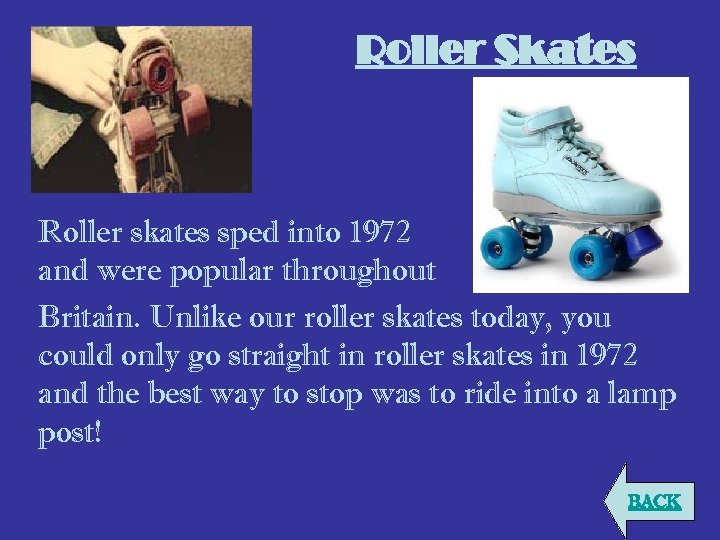 Roller Skates

Roller skates sped into 1972 and were popular throughout Britain. Unlike our roller skates today, you could only go straight in roller skates in 1972 and the best way to stop was to ride into a lamp post!

BACK